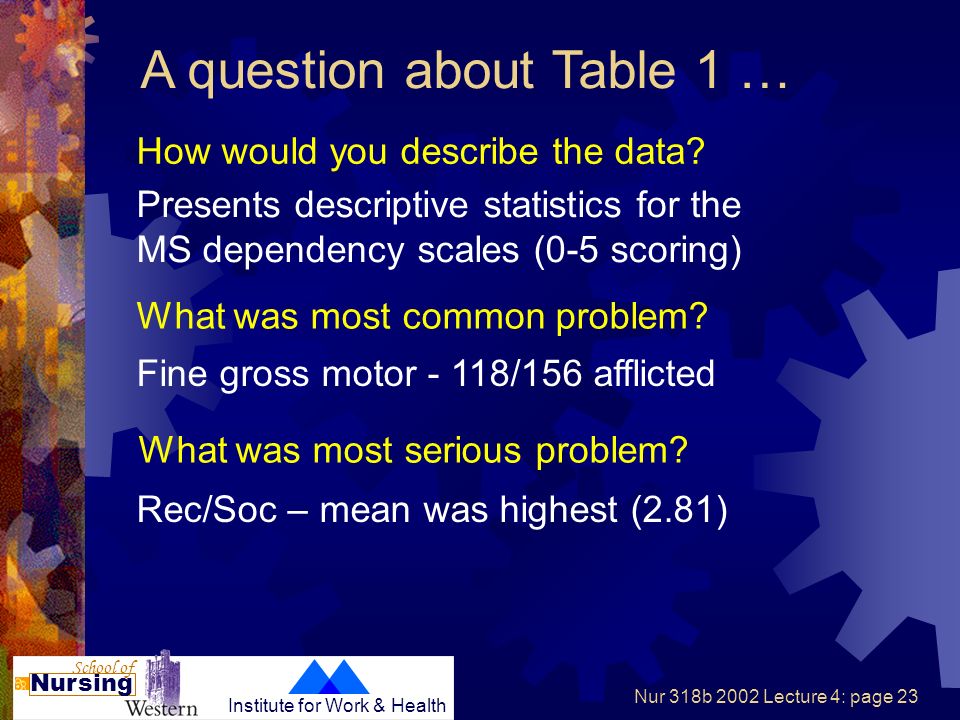 A question about Table 1 …

How would you describe the data?

Presents descriptive statistics for the MS dependency scales (0-5 scoring)

What was most common problem?

Fine gross motor - 118/156 afflicted

What was most serious problem?

Rec/Soc – mean was highest (2.81)

School of Nursing Western

Institute for Work & Health

Nur 318b 2002 Lecture 4: page 23